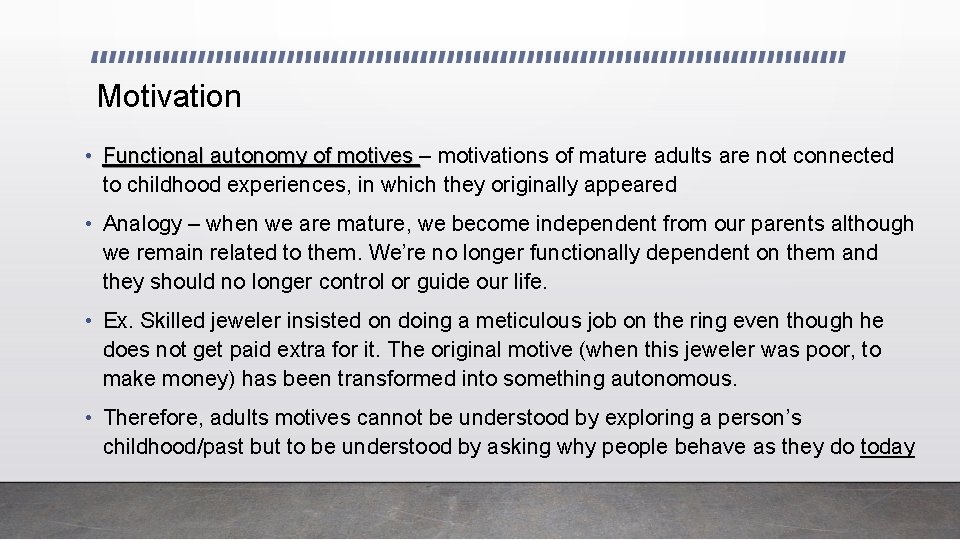 Motivation

• Functional autonomy of motives – motivations of mature adults are not connected to childhood experiences, in which they originally appeared

• Analogy – when we are mature, we become independent from our parents although we remain related to them. We're no longer functionally dependent on them and they should no longer control or guide our life.

• Ex. Skilled jeweler insisted on doing a meticulous job on the ring even though he does not get paid extra for it. The original motive (when this jeweler was poor, to make money) has been transformed into something autonomous.

• Therefore, adults motives cannot be understood by exploring a person's childhood/past but to be understood by asking why people behave as they do today